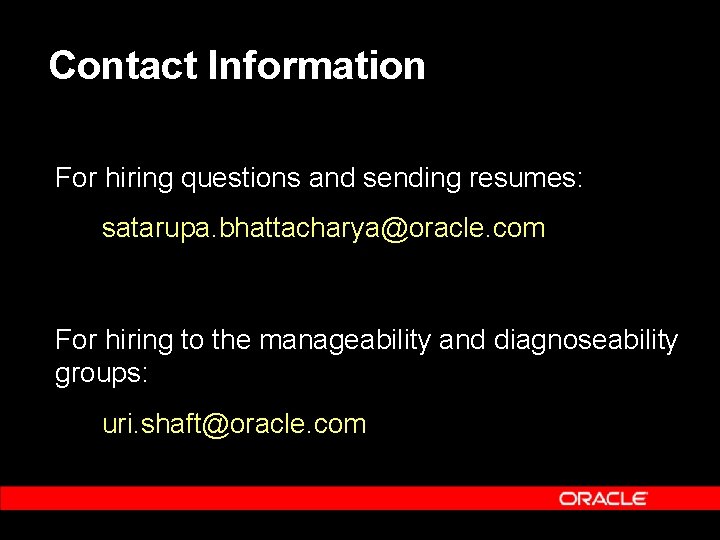 Contact Information

For hiring questions and sending resumes:

satarupa.bhattacharya@oracle.com

For hiring to the manageability and diagnoseability groups:

uri.shaft@oracle.com

ORACLE